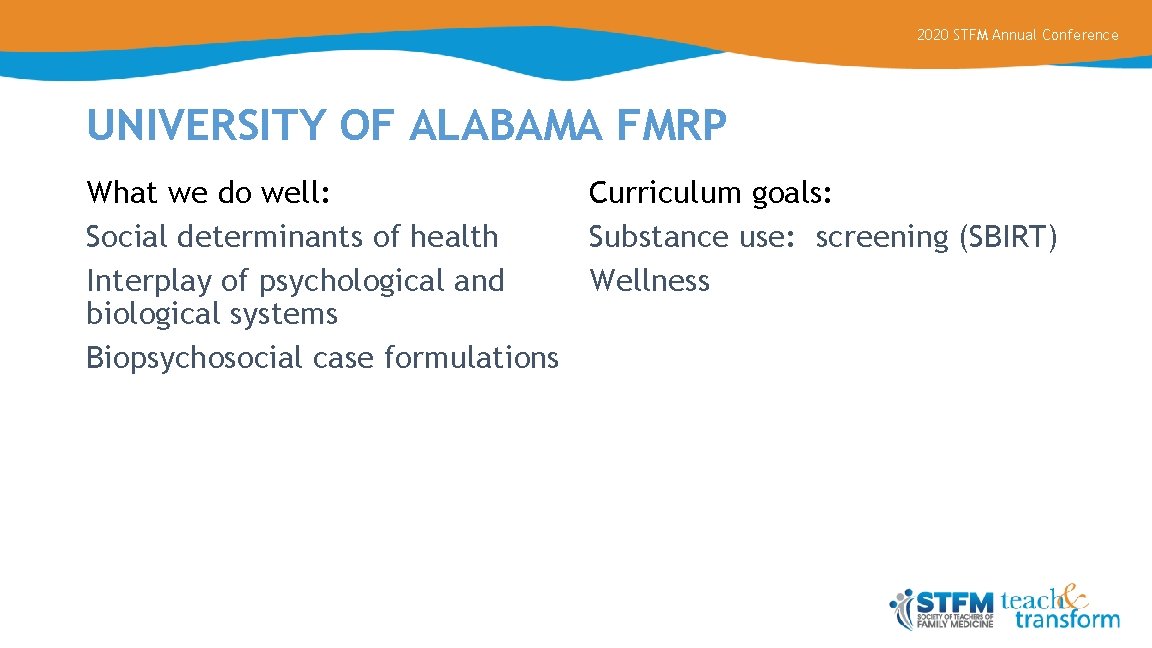 2020 STFM Annual Conference

UNIVERSITY OF ALABAMA FMRP

What we do well:
Social determinants of health
Interplay of psychological and biological systems
Biopsychosocial case formulations

Curriculum goals:
Substance use: screening (SBIRT)
Wellness

STFM SOCIETY OF TEACHERS OF FAMILY MEDICINE teach & transform